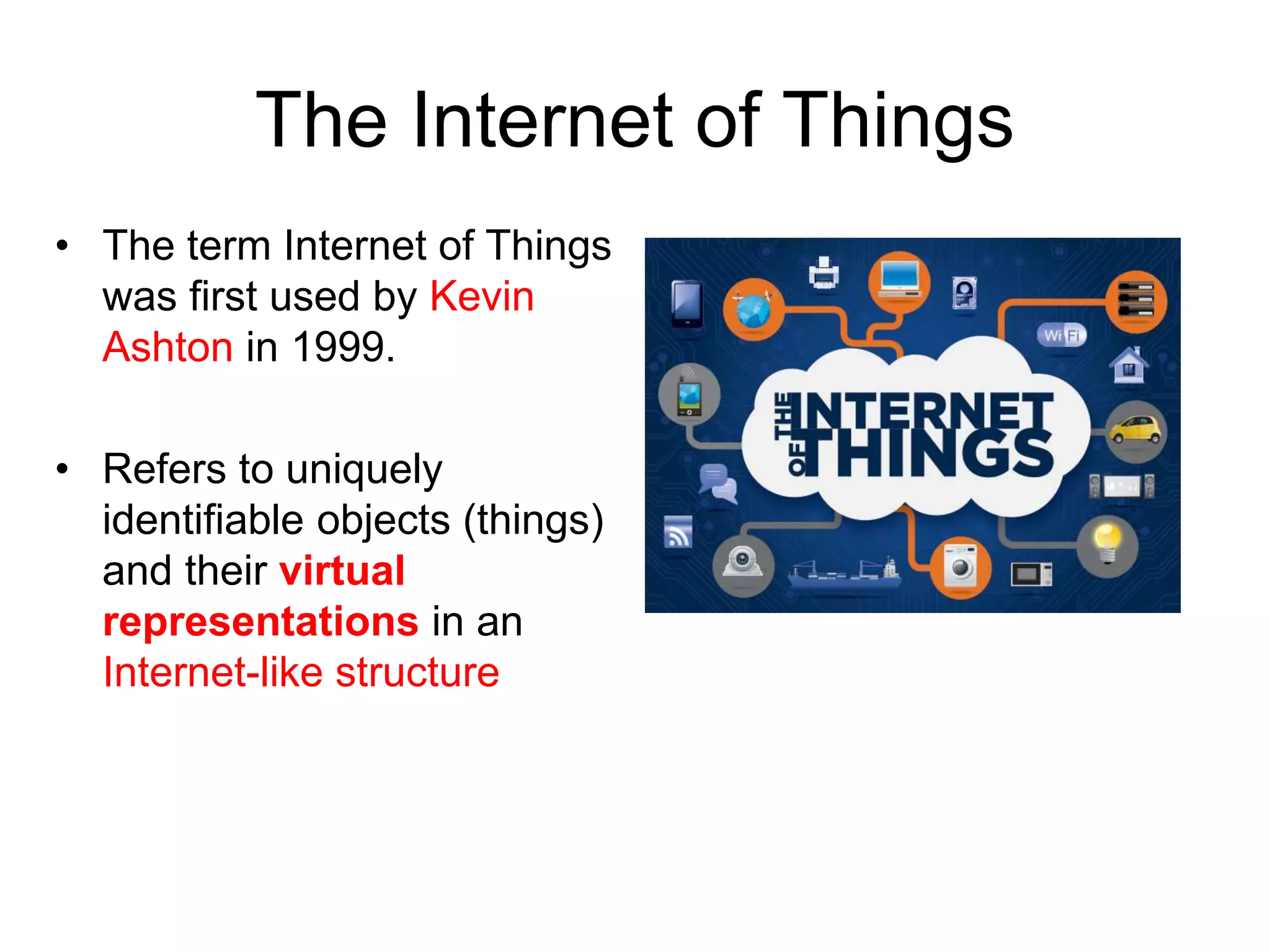 The Internet of Things

• The term Internet of Things was first used by Kevin Ashton in 1999.

• Refers to uniquely identifiable objects (things) and their virtual representations in an Internet-like structure

Wi Fi

THE INTERNET OF THINGS